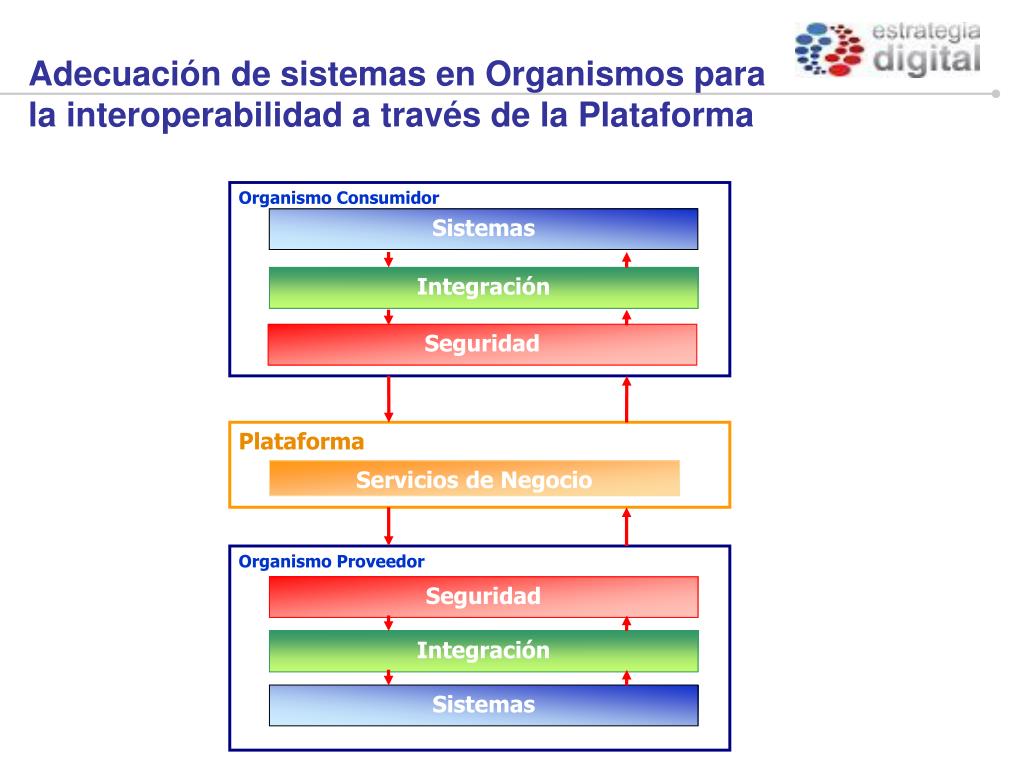 Adecuación de sistemas en Organismos para la interoperabilidad a través de la Plataforma

estrategia digital

Organismo Consumidor

Sistemas

Integración

Seguridad

Plataforma

Servicios de Negocio

Organismo Proveedor

Seguridad

Integración

Sistemas